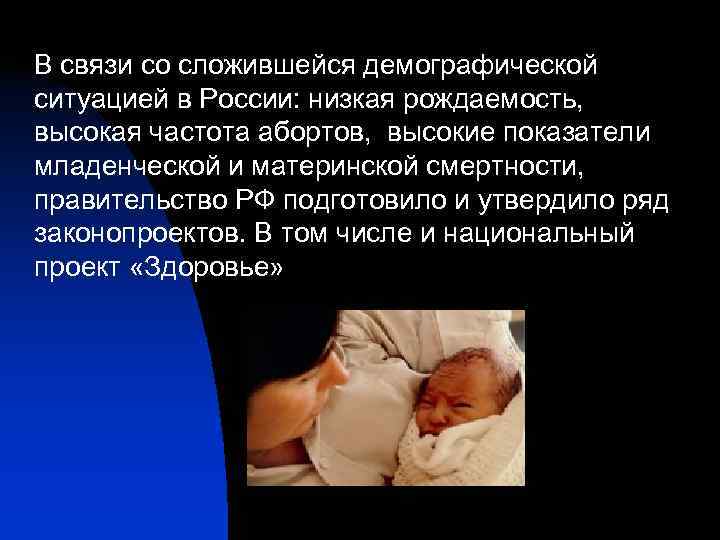 В связи со сложившейся демографической ситуацией в России: низкая рождаемость, высокая частота абортов, высокие показатели младенческой и материнской смертности, правительство РФ подготовило и утвердило ряд законопроектов. В том числе и национальный проект «Здоровье»